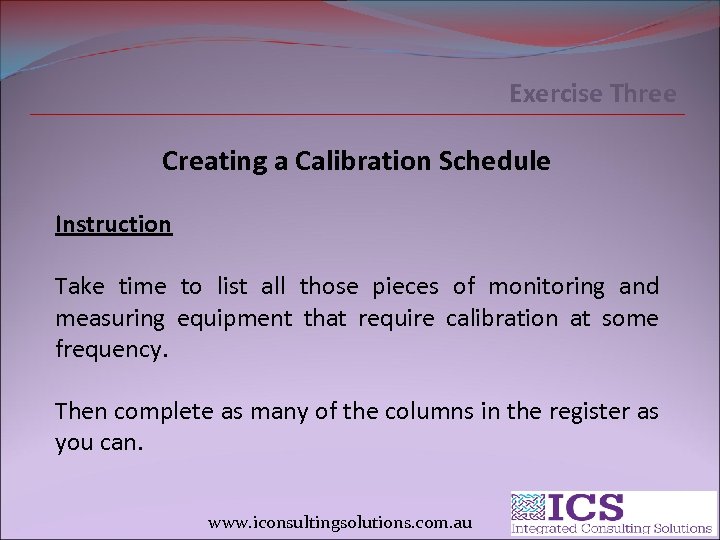 Exercise Three

Creating a Calibration Schedule

Instruction

Take time to list all those pieces of monitoring and measuring equipment that require calibration at some frequency.

Then complete as many of the columns in the register as you can.

www.iconsultingsolutions.com.au

ICS
Integrated Consulting Solutions